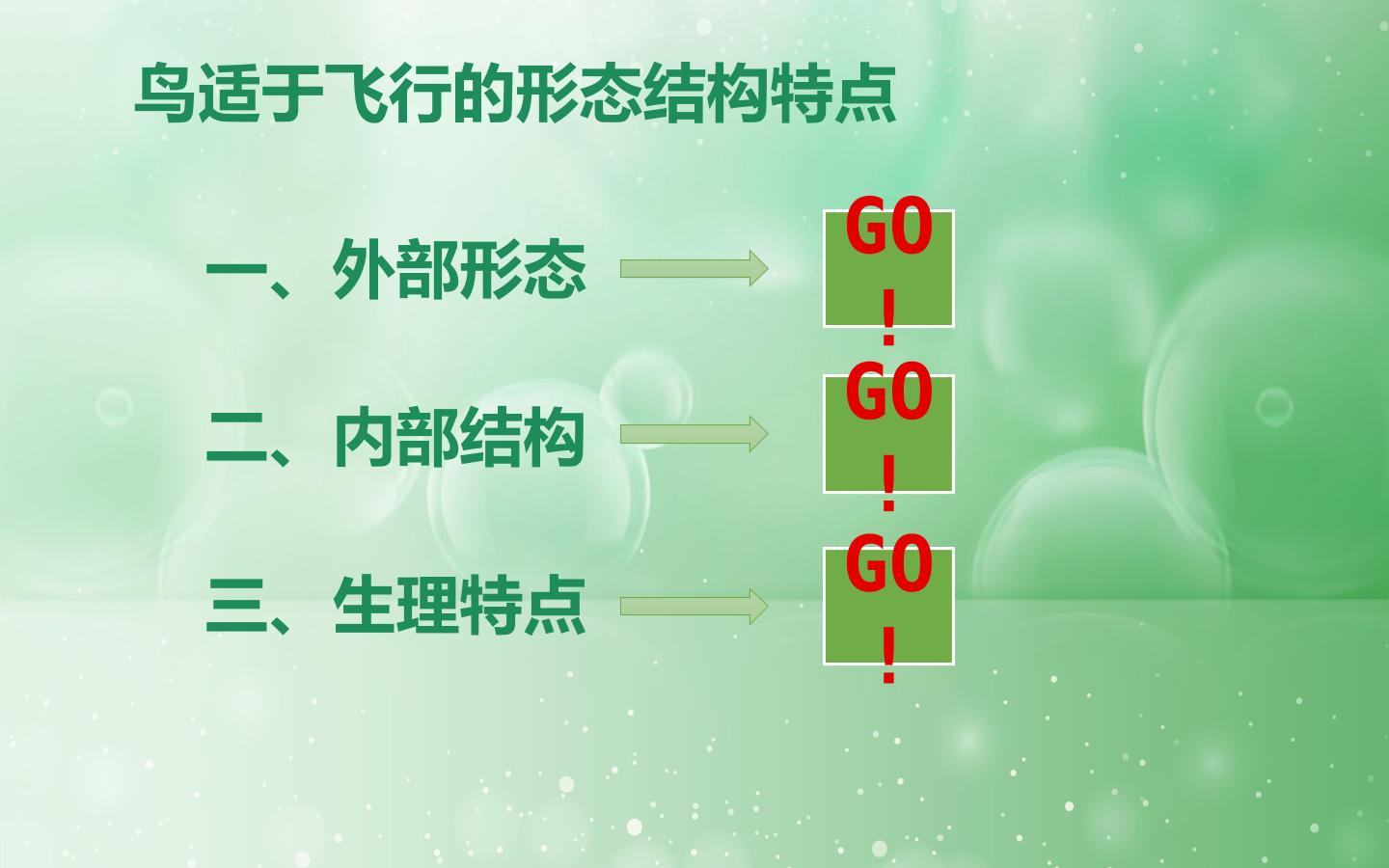 鸟适于飞行的形态结构特点

一、外部形态

GO!

二、内部结构

GO!

三、生理特点

GO!